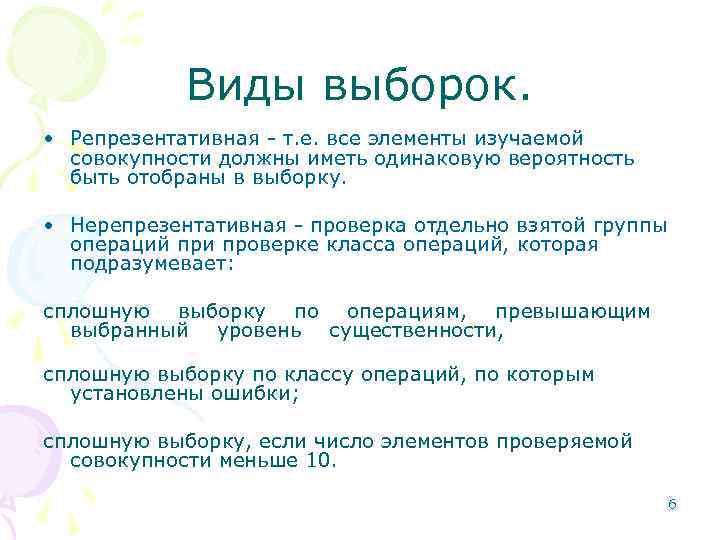 Виды выборок.

• Репрезентативная - т.е. все элементы изучаемой совокупности должны иметь одинаковую вероятность быть отобраны в выборку.

• Нерепрезентативная - проверка отдельно взятой группы операций при проверке класса операций, которая подразумевает:

сплошную выборку по операциям, превышающим выбранный уровень существенности,

сплошную выборку по классу операций, по которым установлены ошибки;

сплошную выборку, если число элементов проверяемой совокупности меньше 10.

6